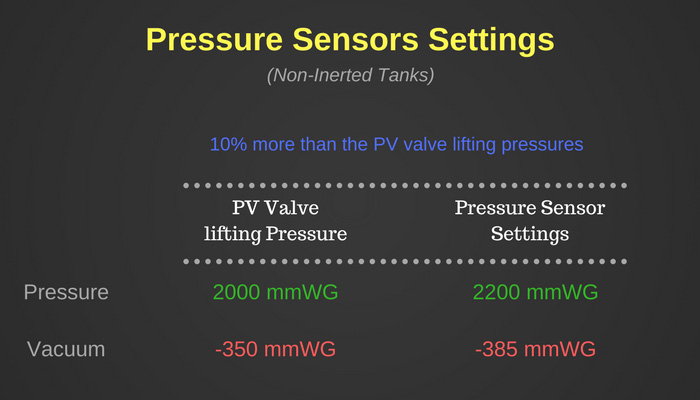 Pressure Sensors Settings

(Non-Inerted Tanks)

10% more than the PV valve lifting pressures

| | PV Valve lifting Pressure | Pressure Sensor Settings |
|---|---|---|
| Pressure | 2000 mmWG | 2200 mmWG |
| Vacuum | -350 mmWG | -385 mmWG |